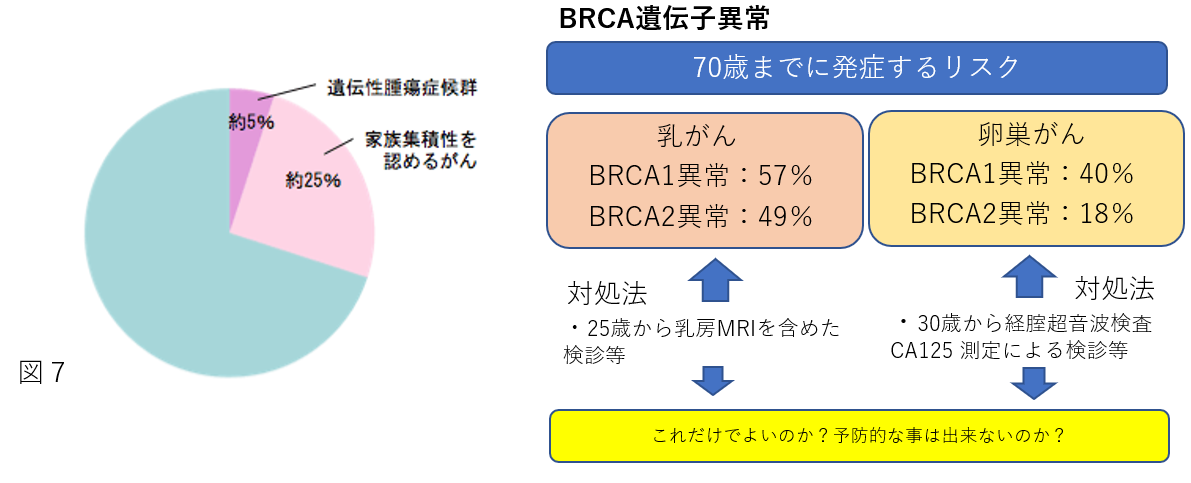 遺伝性腫瘍症候群

約5%

家族集積性を認めるがん

約25%

図 7

BRCA遺伝子異常

70歳までに発症するリスク

乳がん
BRCA1異常：57%
BRCA2異常：49%

卵巣がん
BRCA1異常：40%
BRCA2異常：18%

対処法
・25歳から乳房MRIを含めた検診等

対処法
・30歳から経腟超音波検査 CA125 測定による検診等

これだけでよいのか？予防的な事は出来ないのか？